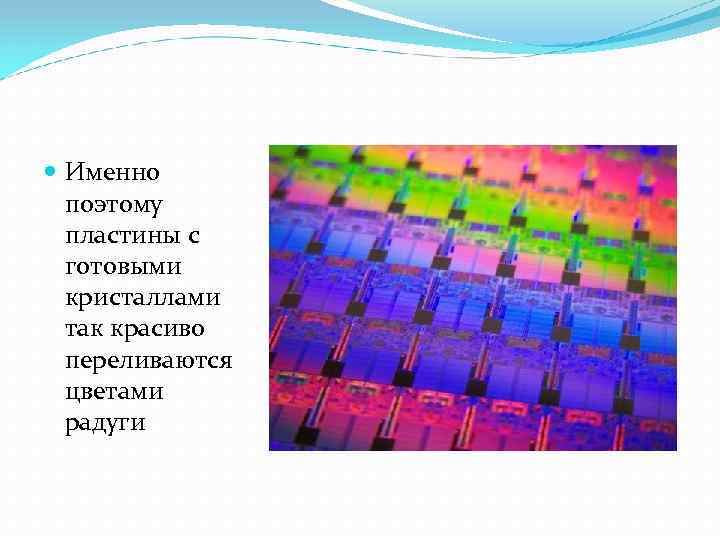 Именно поэтому пластины с готовыми кристаллами так красиво переливаются цветами радуги